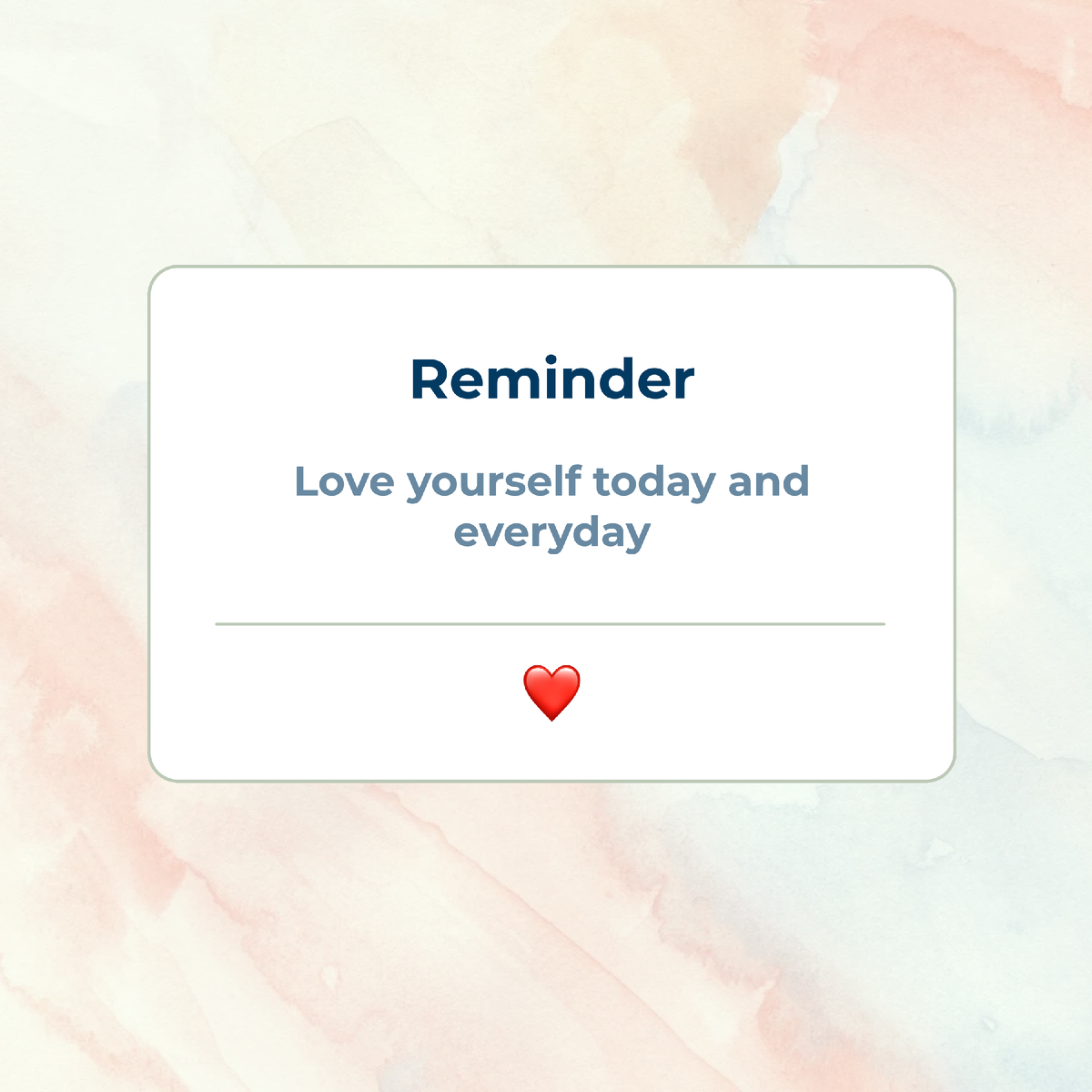 Reminder

Love yourself today and everyday

❤️